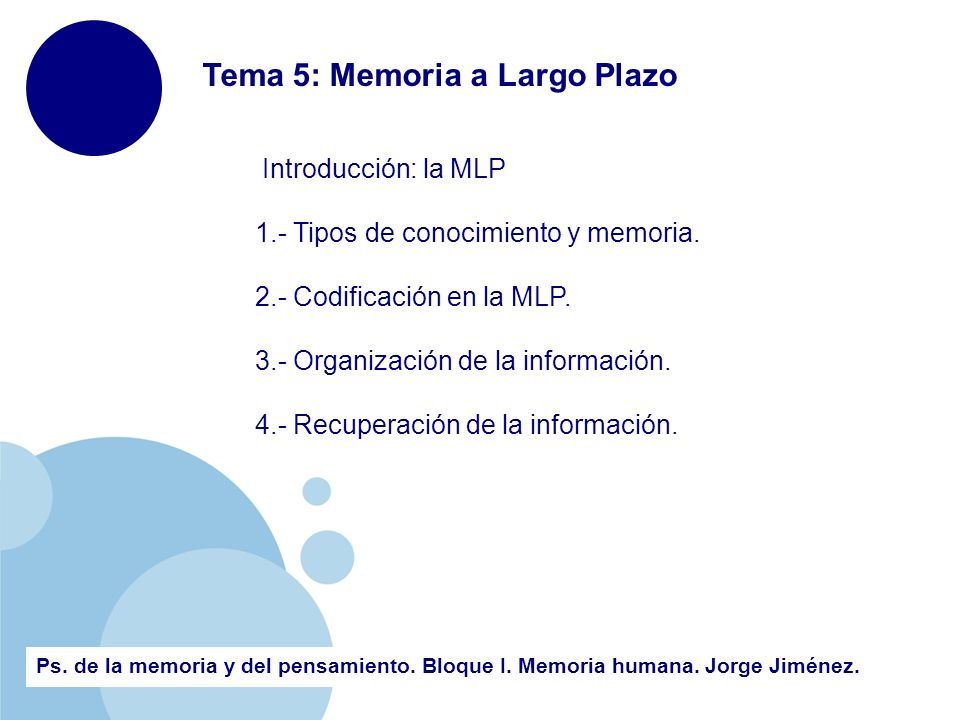 Tema 5: Memoria a Largo Plazo

Introducción: la MLP

1.- Tipos de conocimiento y memoria.

2.- Codificación en la MLP.

3.- Organización de la información.

4.- Recuperación de la información.

Ps. de la memoria y del pensamiento. Bloque I. Memoria humana. Jorge Jiménez.